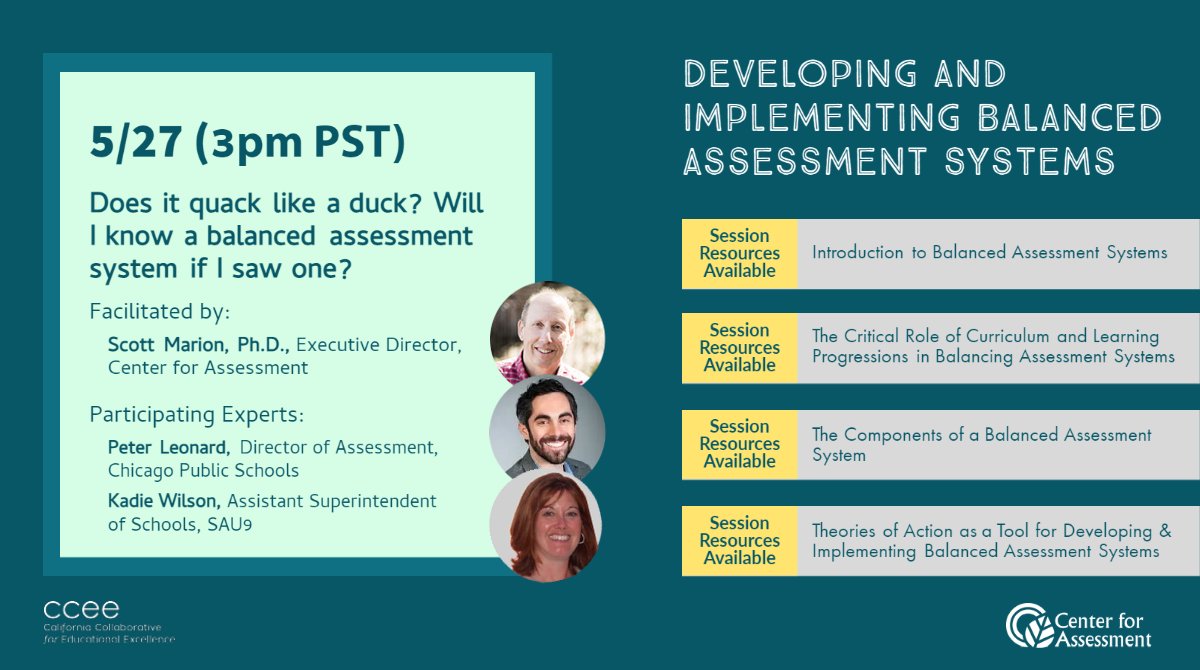 5/27 (3pm PST)

Does it quack like a duck? Will I know a balanced assessment system if I saw one?

Facilitated by:

Scott Marion, Ph.D., Executive Director, Center for Assessment

Participating Experts:

Peter Leonard, Director of Assessment, Chicago Public Schools

Kadie Wilson, Assistant Superintendent of Schools, SAU9

ccee
California Collaborative for Educational Excellence

DEVELOPING AND IMPLEMENTING BALANCED ASSESSMENT SYSTEMS

Session Resources Available

Introduction to Balanced Assessment Systems

Session Resources Available

The Critical Role of Curriculum and Learning Progressions in Balancing Assessment Systems

Session Resources Available

The Components of a Balanced Assessment System

Session Resources Available

Theories of Action as a Tool for Developing & Implementing Balanced Assessment Systems

Center for Assessment